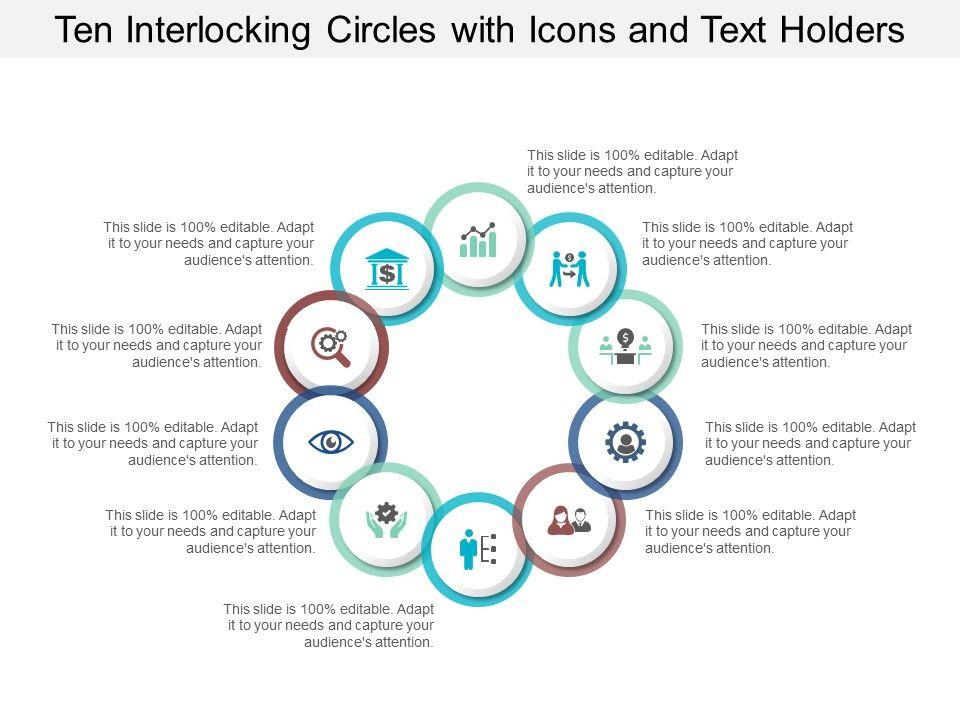 Ten Interlocking Circles with Icons and Text Holders

This slide is 100% editable. Adapt it to your needs and capture your audience's attention.

This slide is 100% editable. Adapt it to your needs and capture your audience's attention.

This slide is 100% editable. Adapt it to your needs and capture your audience's attention.

This slide is 100% editable. Adapt it to your needs and capture your audience's attention.

This slide is 100% editable. Adapt it to your needs and capture your audience's attention.

This slide is 100% editable. Adapt it to your needs and capture your audience's attention.

This slide is 100% editable. Adapt it to your needs and capture your audience's attention.

This slide is 100% editable. Adapt it to your needs and capture your audience's attention.

This slide is 100% editable. Adapt it to your needs and capture your audience's attention.

This slide is 100% editable. Adapt it to your needs and capture your audience's attention.